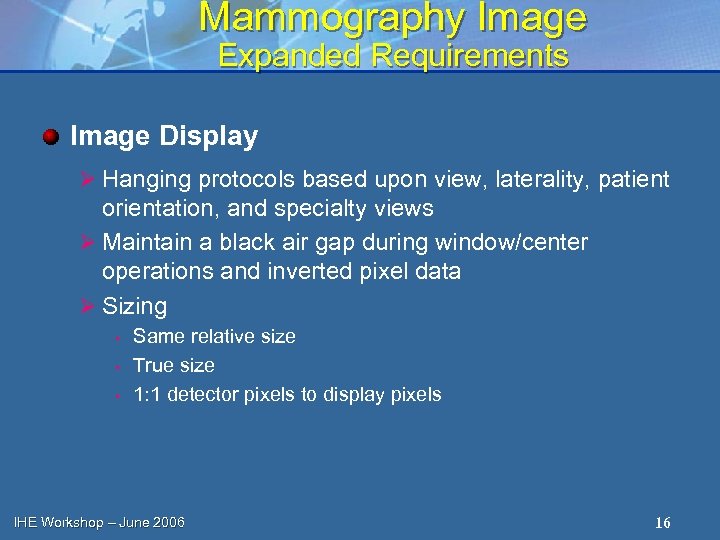 Mammography Image
Expanded Requirements

Image Display

Hanging protocols based upon view, laterality, patient orientation, and specialty views

Maintain a black air gap during window/center operations and inverted pixel data

Sizing

Same relative size

True size

1:1 detector pixels to display pixels

IHE Workshop – June 2006

16